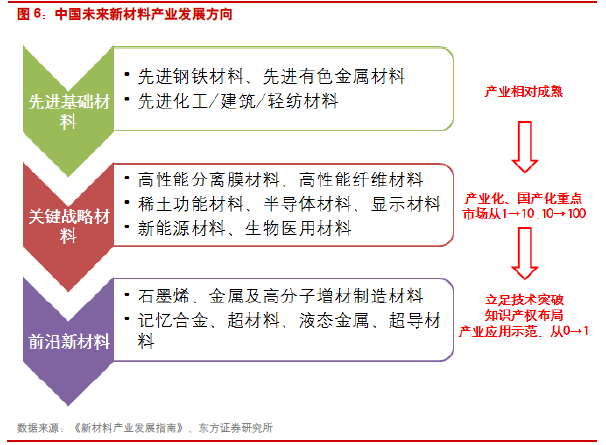 图 6：中国未来新材料产业发展方向

先进基础材料

• 先进钢铁材料、先进有色金属材料
• 先进化工/建筑/轻纺材料

关键战略材料

• 高性能分离膜材料、高性能纤维材料
• 稀土功能材料、半导体材料、显示材料
• 新能源材料、生物医用材料

前沿新材料

• 石墨烯、金属及高分子增材制造材料
• 记忆合金、超材料、液态金属、超导材料

产业相对成熟

产业化、国产化重点
市场从1→10，10→100

立足技术突破
知识产权布局
产业应用示范、从0→1

数据来源：《新材料产业发展指南》、东方证券研究所